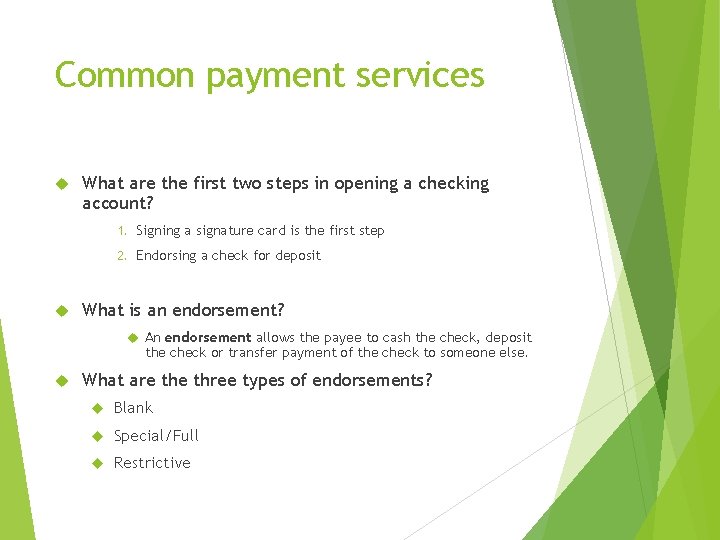 Common payment services

What are the first two steps in opening a checking account?

1. Signing a signature card is the first step
2. Endorsing a check for deposit

What is an endorsement?

An endorsement allows the payee to cash the check, deposit the check or transfer payment of the check to someone else.

What are the three types of endorsements?

Blank
Special/Full
Restrictive